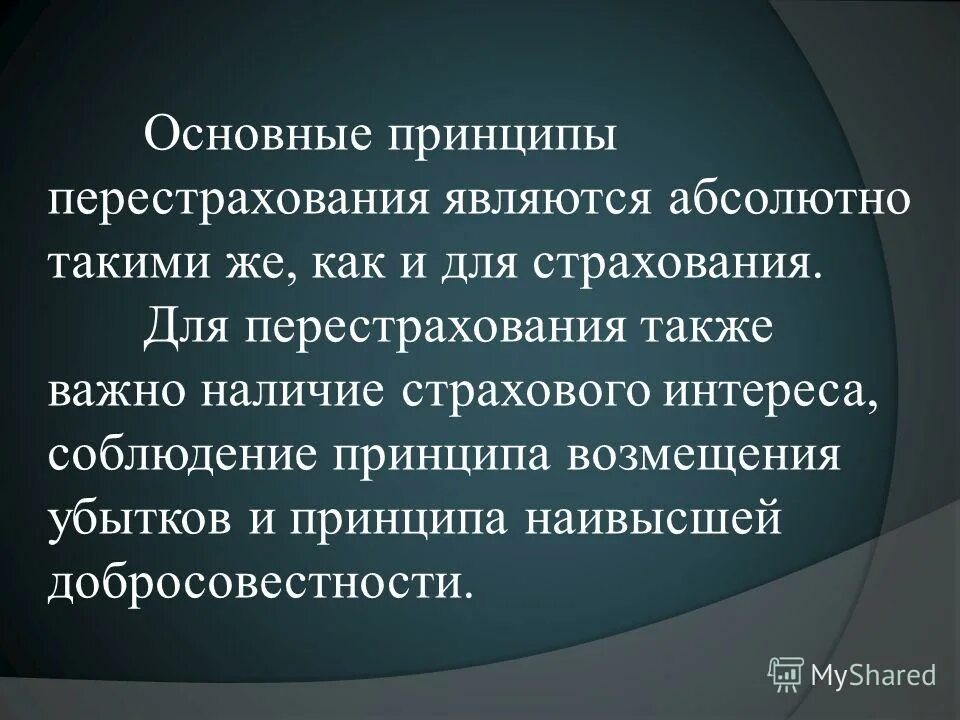 Основные принципы перестрахования являются абсолютно такими же, как и для страхования.

Для перестрахования также важно наличие страхового интереса, соблюдение принципа возмещения убытков и принципа наивысшей добросовестности.

MyShared